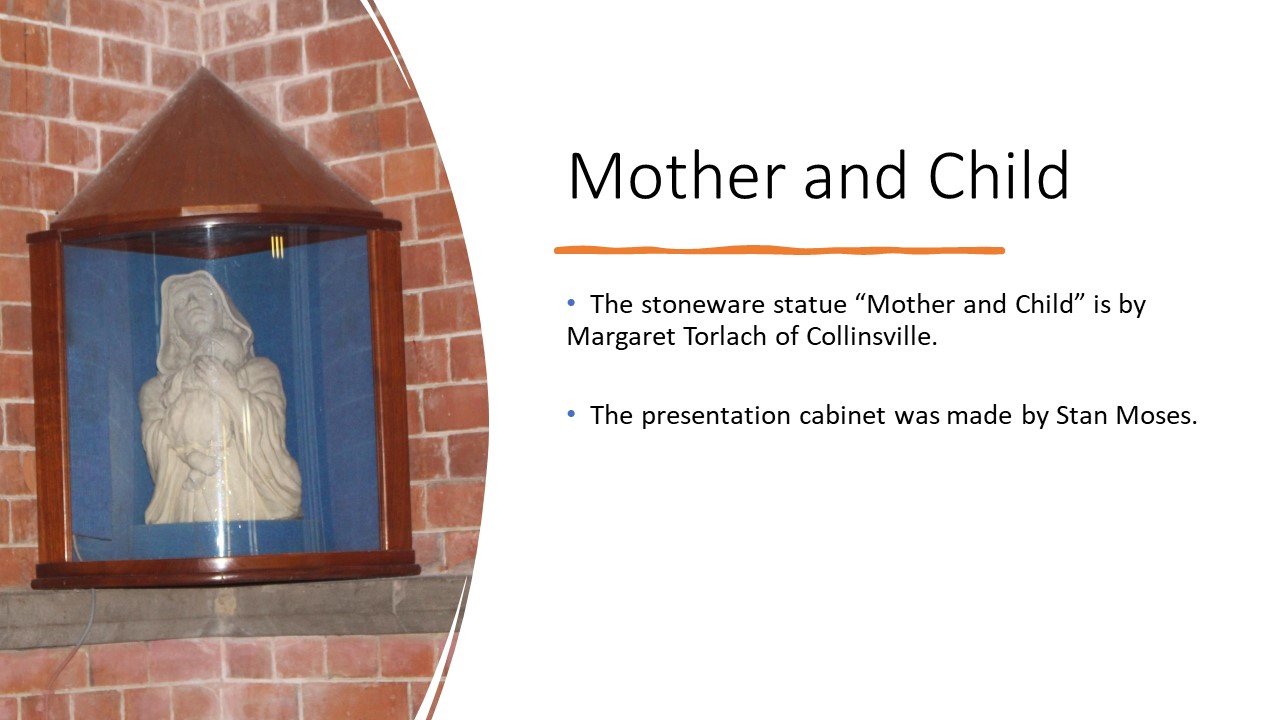 Mother and Child

• The stoneware statue “Mother and Child” is by Margaret Torlach of Collinsville.

• The presentation cabinet was made by Stan Moses.